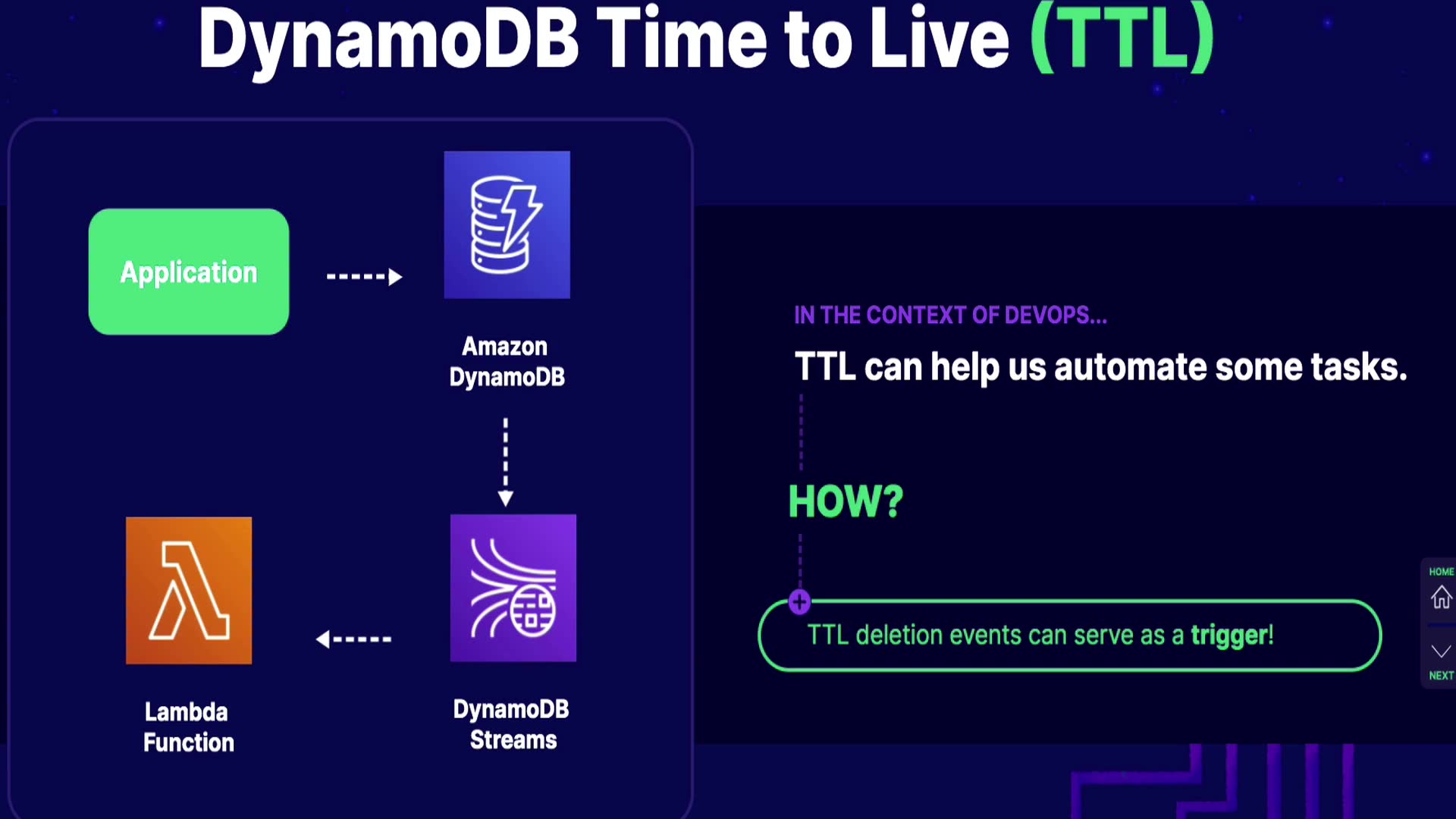 DynamoDB Time to Live (TTL)

Application

Amazon DynamoDB

DynamoDB Streams

Lambda Function

IN THE CONTEXT OF DEVOPS...

TTL can help us automate some tasks.

HOW?

TTL deletion events can serve as a trigger!

HOME

NEXT